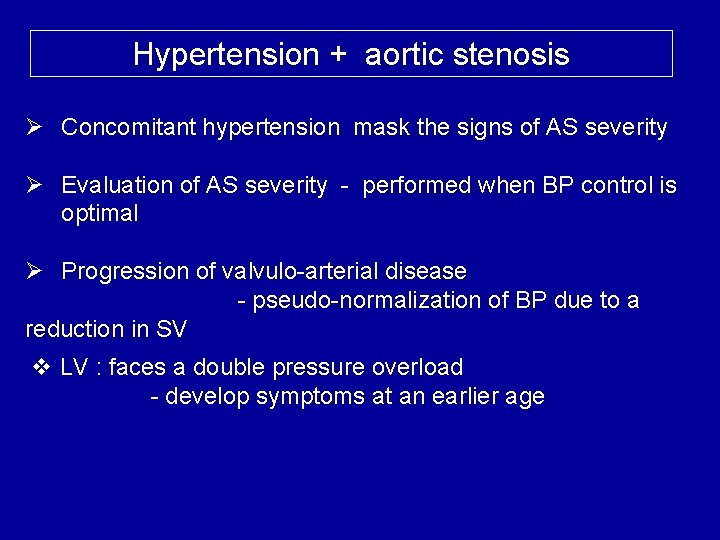 Hypertension + aortic stenosis

➢ Concomitant hypertension mask the signs of AS severity

➢ Evaluation of AS severity - performed when BP control is optimal

➢ Progression of valvulo-arterial disease
- pseudo-normalization of BP due to a reduction in SV

❖ LV : faces a double pressure overload
- develop symptoms at an earlier age